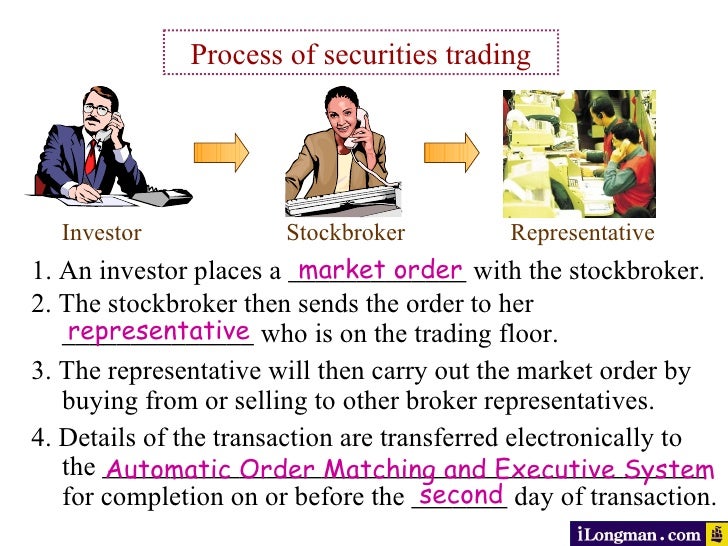 Process of securities trading

Investor

Stockbroker

Representative

1. An investor places a market order with the stockbroker.

2. The stockbroker then sends the order to her representative who is on the trading floor.

3. The representative will then carry out the market order by buying from or selling to other broker representatives.

4. Details of the transaction are transferred electronically to the Automatic Order Matching and Executive System for completion on or before the second day of transaction.

iLongman.com